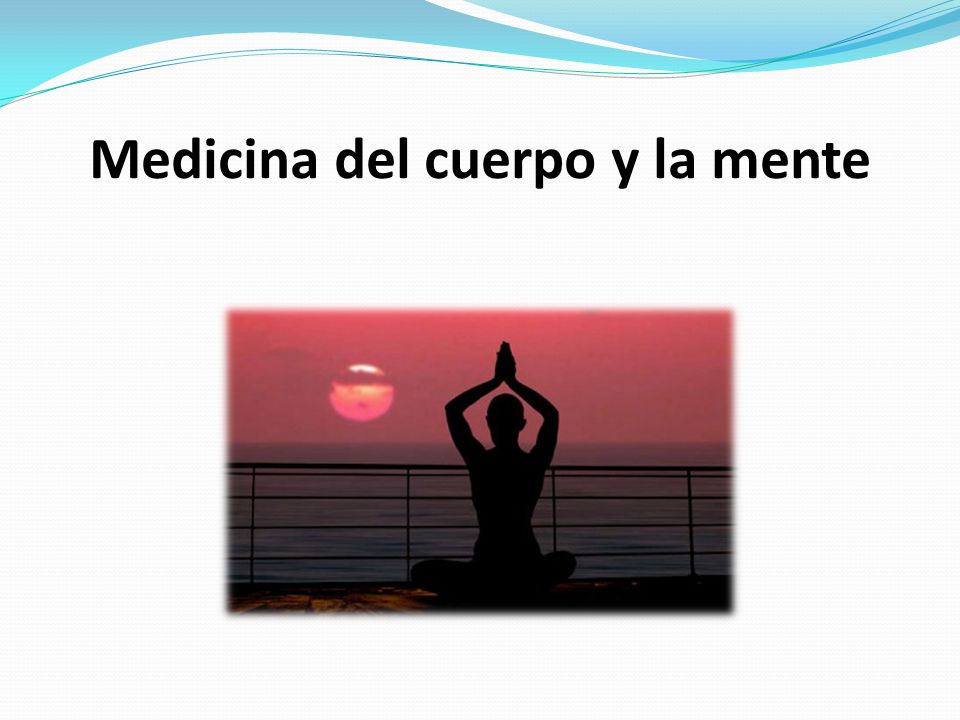 Medicina del cuerpo y la mente